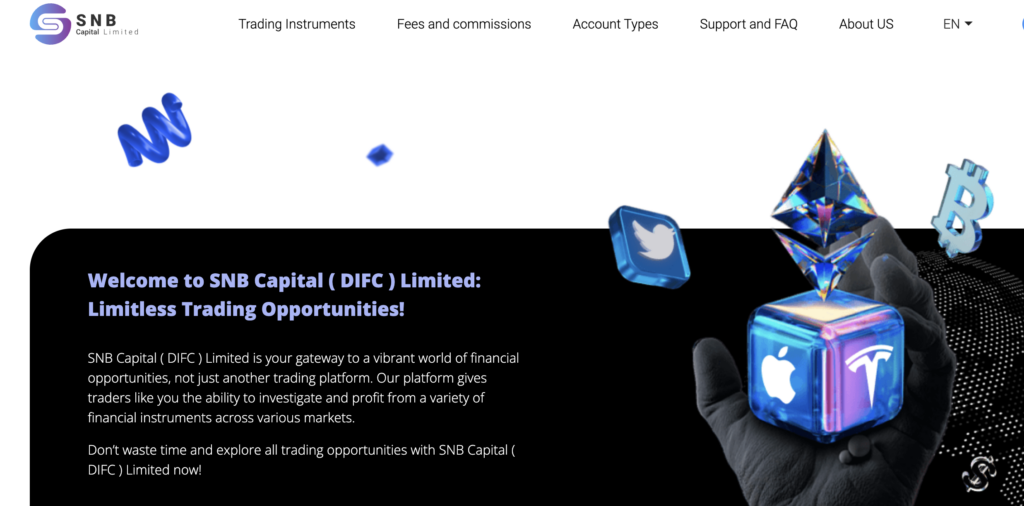 SNB
Capital Limited

Trading Instruments Fees and commissions Account Types Support and FAQ About US EN

Welcome to SNB Capital ( DIFC ) Limited: Limitless Trading Opportunities!

SNB Capital ( DIFC ) Limited is your gateway to a vibrant world of financial opportunities, not just another trading platform. Our platform gives traders like you the ability to investigate and profit from a variety of financial instruments across various markets.

Don't waste time and explore all trading opportunities with SNB Capital ( DIFC ) Limited now!